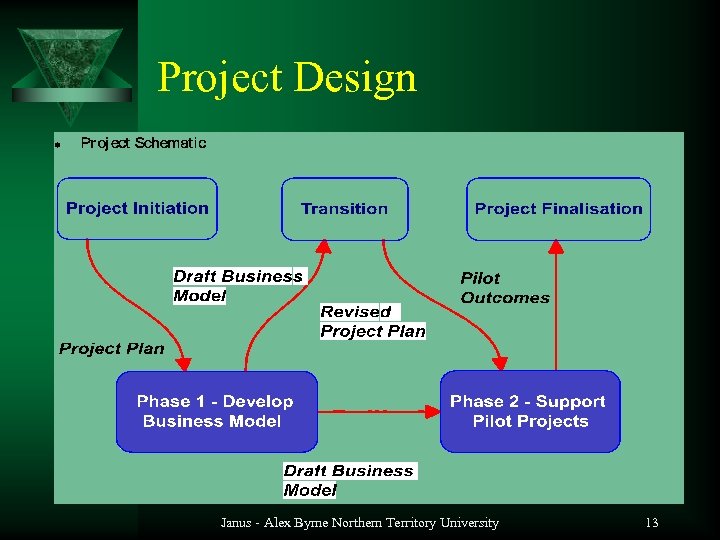 Project Design

• Project Schematic

Project Initiation

Transition

Project Finalisation

Draft Business Model

Pilot Outcomes

Revised Project Plan

Project Plan

Phase 1 - Develop Business Model

Phase 2 - Support Pilot Projects

Draft Business Model

Janus - Alex Byrne Northern Territory University

13